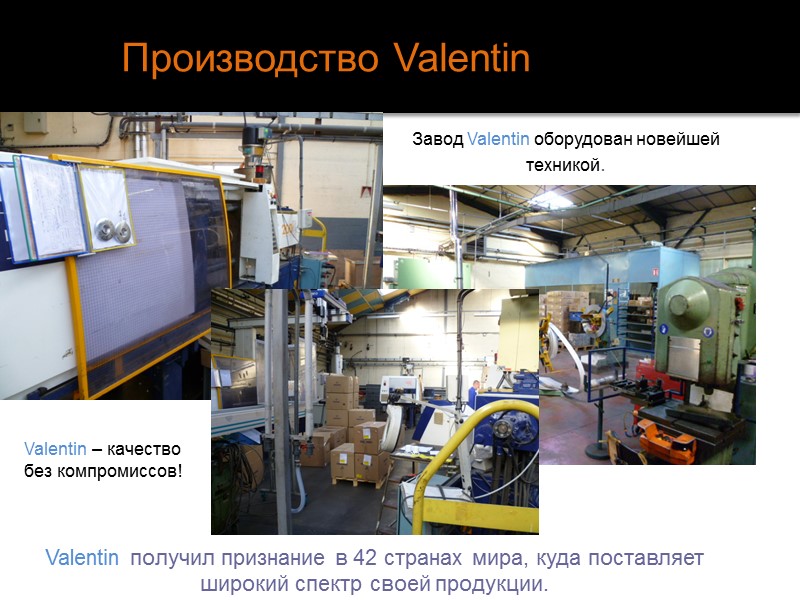 Производство Valentin

Завод Valentin оборудован новейшей техникой.

Valentin – качество без компромиссов!

Valentin получил признание в 42 странах мира, куда поставляет широкий спектр своей продукции.